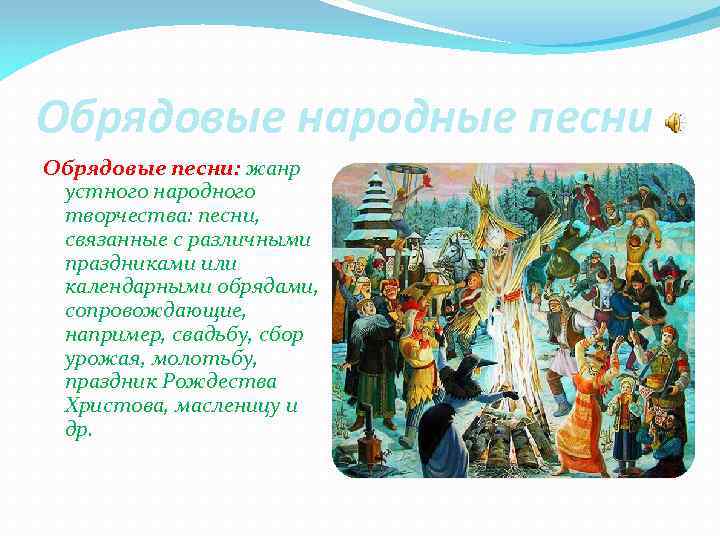 Обрядовые народные песни

Обрядовые песни: жанр устного народного творчества: песни, связанные с различными праздниками или календарными обрядами, сопровождающие, например, свадьбу, сбор урожая, молотьбу, праздник Рождества Христова, масленицу и др.